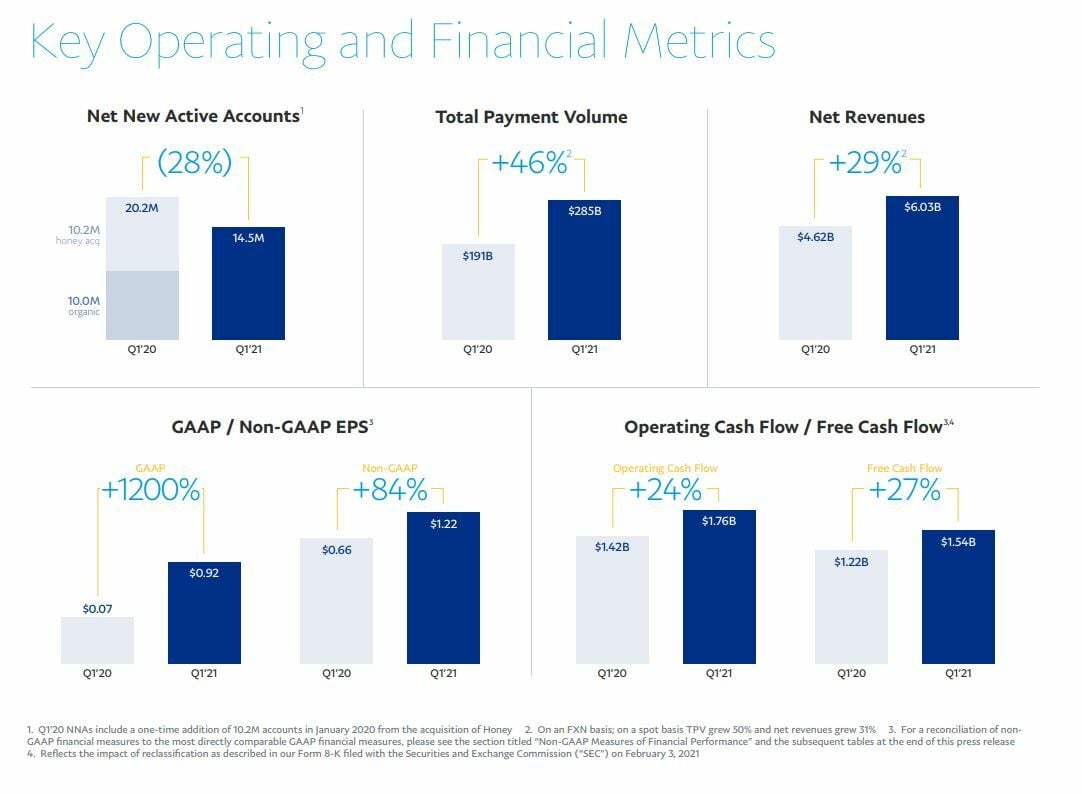 Key Operating and Financial Metrics

Net New Active Accounts$^1$

(28%)

20.2M

10.2M honey acq

10.0M organic

14.5M

Q1'20 Q1'21

Total Payment Volume

+46%$^2$

$191B

$285B

Q1'20 Q1'21

Net Revenues

+29%$^2$

$4.62B

$6.03B

Q1'20 Q1'21

GAAP / Non-GAAP EPS$^3$

GAAP

+1200%

$0.07

$0.92

Q1'20 Q1'21

Non-GAAP

+84%

$0.66

$1.22

Q1'20 Q1'21

Operating Cash Flow / Free Cash Flow$^{3,4}$

Operating Cash Flow

+24%

$1.42B

$1.76B

Q1'20 Q1'21

Free Cash Flow

+27%

$1.22B

$1.54B

Q1'20 Q1'21

1. Q1'20 NNAs include a one-time addition of 10.2M accounts in January 2020 from the acquisition of Honey 2. On an FXN basis; on a spot basis TPV grew 50% and net revenues grew 31% 3. For a reconciliation of non-GAAP financial measures to the most directly comparable GAAP financial measures, please see the section titled "Non-GAAP Measures of Financial Performance" and the subsequent tables at the end of this press release 4. Reflects the impact of reclassification as described in our Form 8-K filed with the Securities and Exchange Commission ("SEC") on February 3, 2021